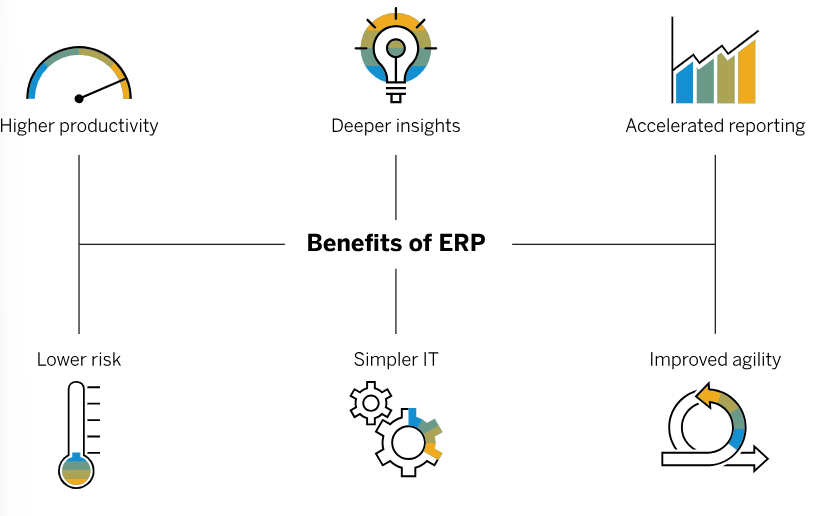 Higher productivity

Deeper insights

Accelerated reporting

Benefits of ERP

Lower risk

Simpler IT

Improved agility